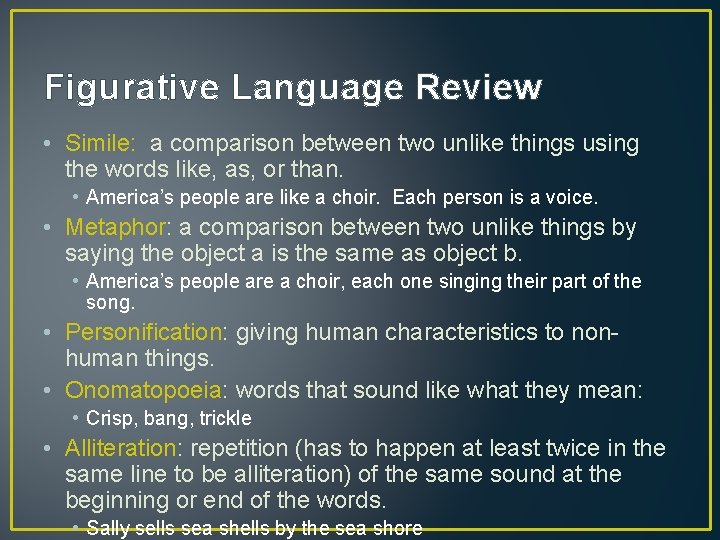 Figurative Language Review

• Simile: a comparison between two unlike things using the words like, as, or than.
  • America's people are like a choir. Each person is a voice.
• Metaphor: a comparison between two unlike things by saying the object a is the same as object b.
  • America's people are a choir, each one singing their part of the song.
• Personification: giving human characteristics to non-human things.
• Onomatopoeia: words that sound like what they mean:
  • Crisp, bang, trickle
• Alliteration: repetition (has to happen at least twice in the same line to be alliteration) of the same sound at the beginning or end of the words.
  • Sally sells sea shells by the sea shore